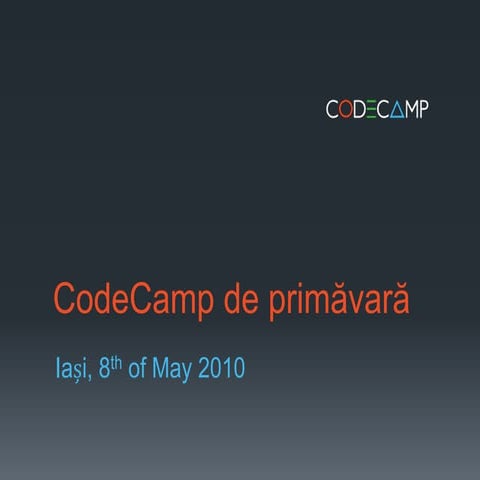 CODECAMP

CodeCamp de primăvară

Iași, 8$^{th}$ of May 2010